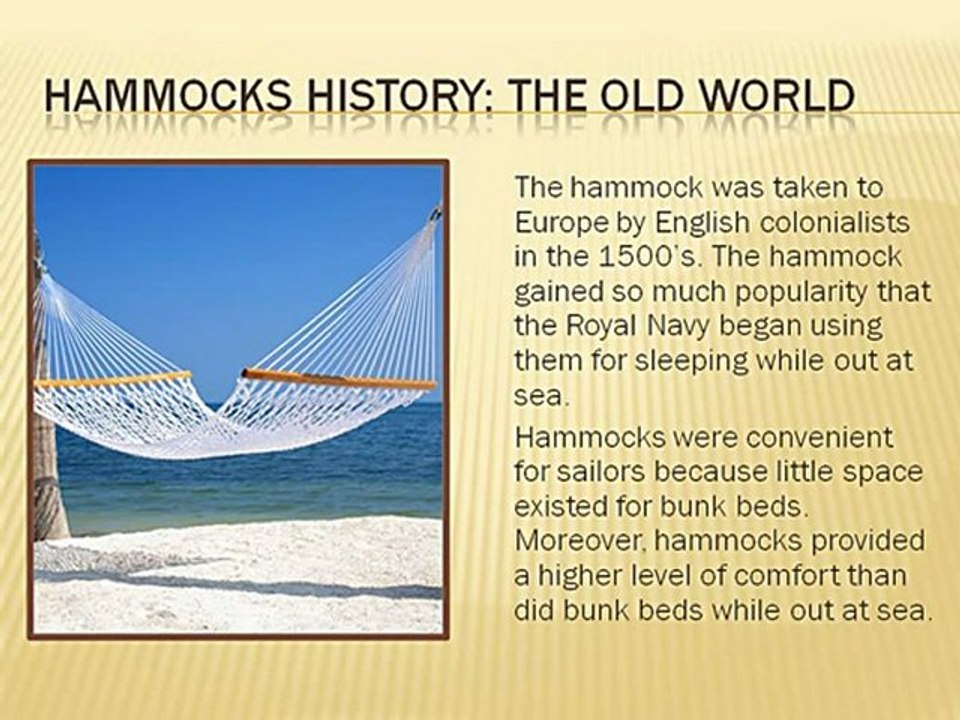 HAMMOCKS HISTORY: THE OLD WORLD

The hammock was taken to Europe by English colonialists in the 1500's. The hammock gained so much popularity that the Royal Navy began using them for sleeping while out at sea.

Hammocks were convenient for sailors because little space existed for bunk beds. Moreover, hammocks provided a higher level of comfort than did bunk beds while out at sea.